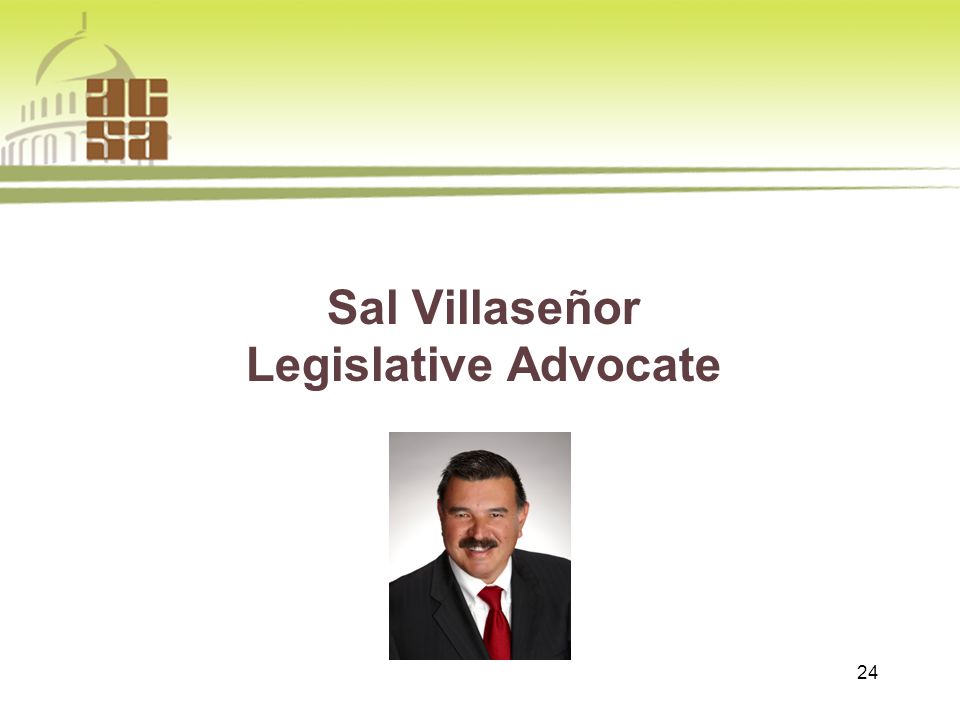 acsa

Sal Villaseñor
Legislative Advocate

24